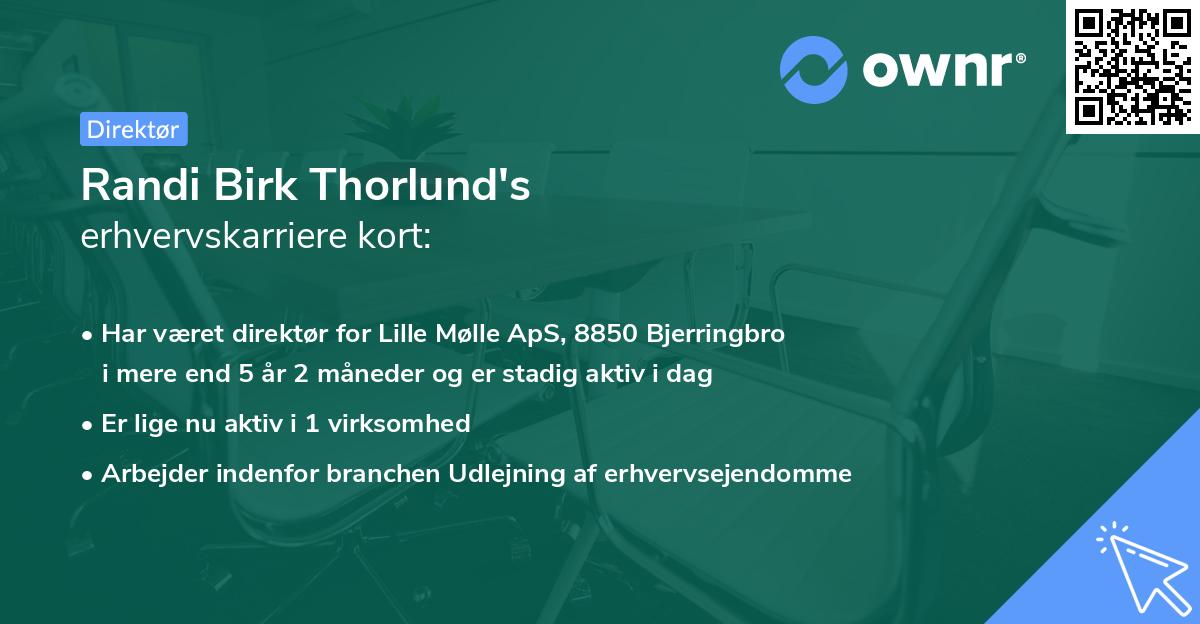 ownr®

Direktør

Randi Birk Thorlund's
erhvervskarriere kort:

• Har været direktør for Lille Mølle ApS, 8850 Bjerringbro i mere end 5 år 2 måneder og er stadig aktiv i dag
• Er lige nu aktiv i 1 virksomhed
• Arbejder indenfor branchen Udlejning af erhvervsejendomme